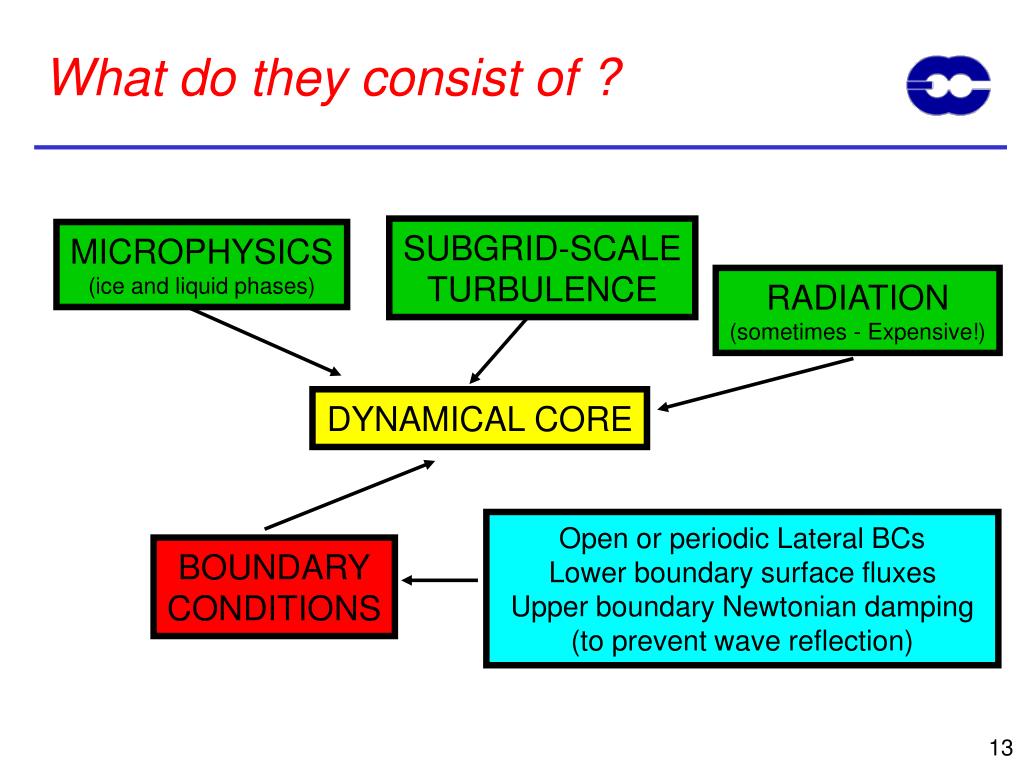 What do they consist of ?

MICROPHYSICS
(ice and liquid phases)

SUBGRID-SCALE TURBULENCE

RADIATION
(sometimes - Expensive!)

DYNAMICAL CORE

BOUNDARY CONDITIONS

Open or periodic Lateral BCs
Lower boundary surface fluxes
Upper boundary Newtonian damping
(to prevent wave reflection)

13